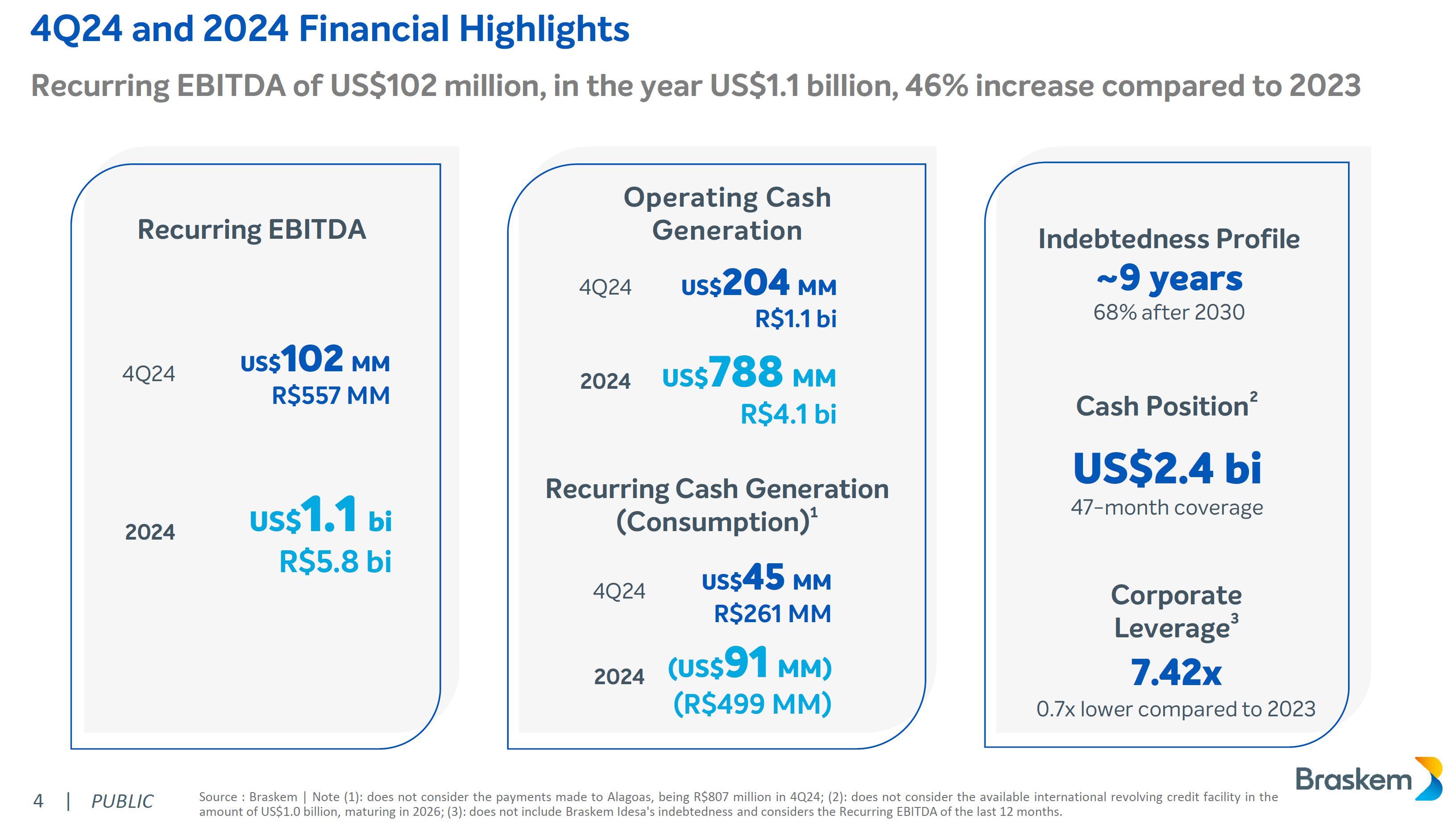 4Q24 and 2024 Financial Highlights

Recurring EBITDA of US$102 million, in the year US$1.1 billion, 46% increase compared to 2023

Recurring EBITDA

4Q24 US$102 MM
R$557 MM

2024 US$1.1 bi
R$5.8 bi

Operating Cash Generation

4Q24 US$204 MM
R$1.1 bi

2024 US$788 MM
R$4.1 bi

Recurring Cash Generation (Consumption)$^1$

4Q24 US$45 MM
R$261 MM

2024 (US$91 MM)
(R$499 MM)

Indebtedness Profile
~9 years
68% after 2030

Cash Position$^2$
US$2.4 bi
47-month coverage

Corporate Leverage$^3$
7.42x
0.7x lower compared to 2023

4 | PUBLIC

Source : Braskem | Note (1): does not consider the payments made to Alagoas, being R$807 million in 4Q24; (2): does not consider the available international revolving credit facility in the amount of US$1.0 billion, maturing in 2026; (3): does not include Braskem Idesa's indebtedness and considers the Recurring EBITDA of the last 12 months.

Braskem